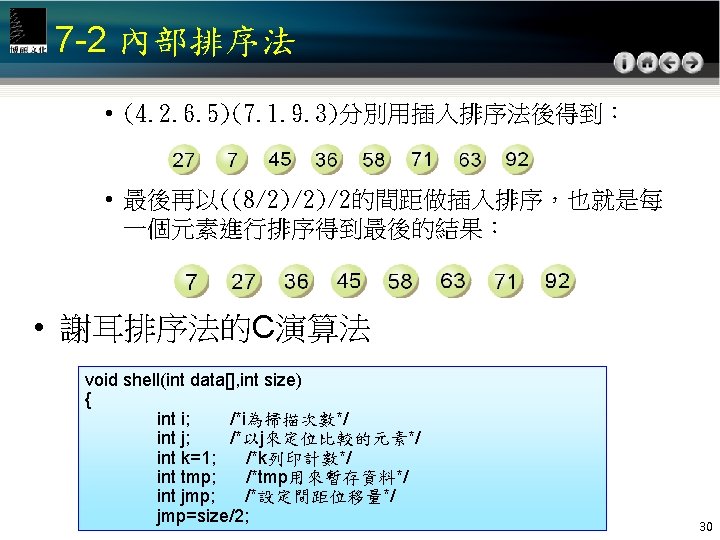 博碩文化

7-2 內部排序法

• (4.2.6.5)(7.1.9.3)分別用插入排序法後得到：

27 7 45 36 58 71 63 92

• 最後再以((8/2)/2)/2的間距做插入排序，也就是每一個元素進行排序得到最後的結果：

7 27 36 45 58 63 71 92

• 謝耳排序法的C演算法

void shell(int data[],int size)
{
int i; /*i為掃描次數*/
int j; /*以j來定位比較的元素*/
int k=1; /*k列印計數*/
int tmp; /*tmp用來暫存資料*/
int jmp; /*設定間距位移量*/
jmp=size/2;

30